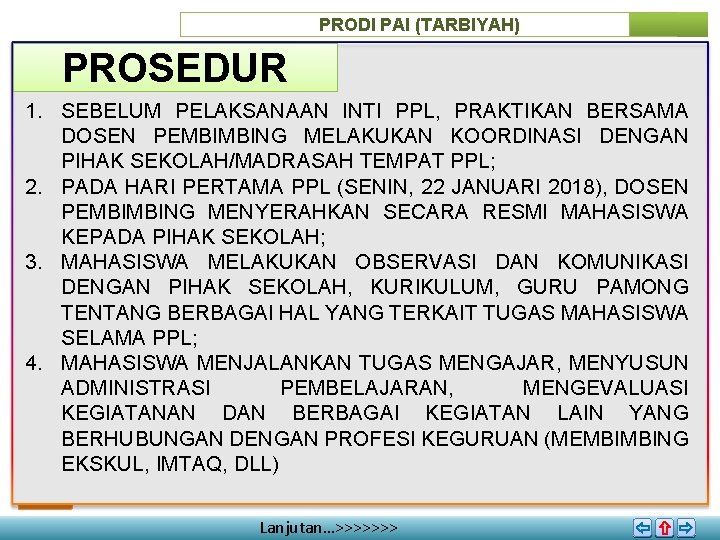 PRODI PAI (TARBIYAH)

PROSEDUR

1. SEBELUM PELAKSANAAN INTI PPL, PRAKTIKAN BERSAMA DOSEN PEMBIMBING MELAKUKAN KOORDINASI DENGAN PIHAK SEKOLAH/MADRASAH TEMPAT PPL;
2. PADA HARI PERTAMA PPL (SENIN, 22 JANUARI 2018), DOSEN PEMBIMBING MENYERAHKAN SECARA RESMI MAHASISWA KEPADA PIHAK SEKOLAH;
3. MAHASISWA MELAKUKAN OBSERVASI DAN KOMUNIKASI DENGAN PIHAK SEKOLAH, KURIKULUM, GURU PAMONG TENTANG BERBAGAI HAL YANG TERKAIT TUGAS MAHASISWA SELAMA PPL;
4. MAHASISWA MENJALANKAN TUGAS MENGAJAR, MENYUSUN ADMINISTRASI PEMBELAJARAN, MENGEVALUASI KEGIATANAN DAN BERBAGAI KEGIATAN LAIN YANG BERHUBUNGAN DENGAN PROFESI KEGURUAN (MEMBIMBING EKSKUL, IMTAQ, DLL)

Lanjutan…>>>>>>>